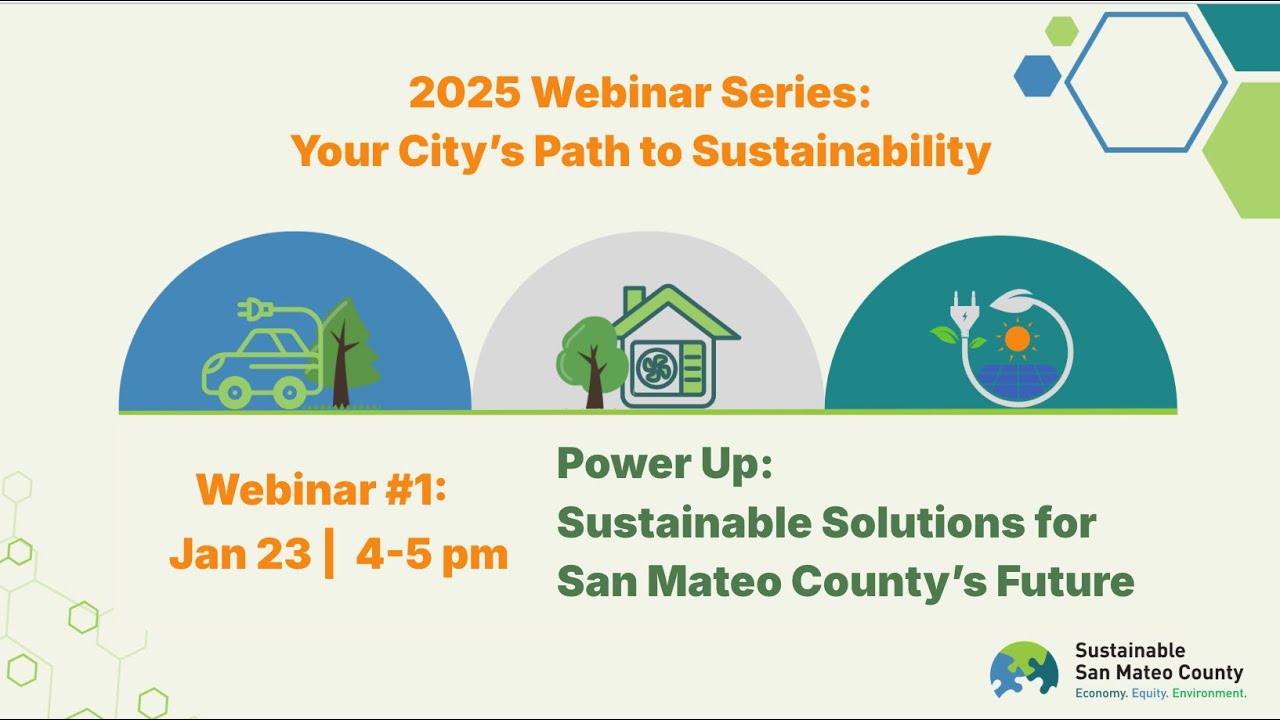 2025 Webinar Series:
Your City's Path to Sustainability

Webinar #1:
Jan 23 | 4-5 pm

Power Up:
Sustainable Solutions for
San Mateo County's Future

Sustainable
San Mateo County
Economy. Equity. Environment.